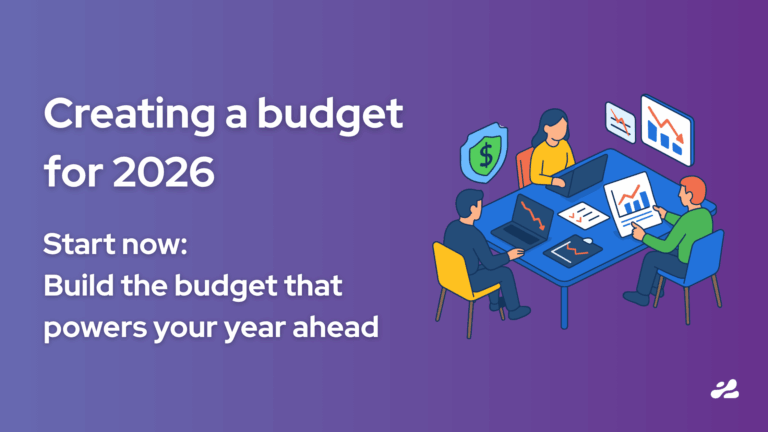 Creating a budget for 2026

Start now:
Build the budget that powers your year ahead

$